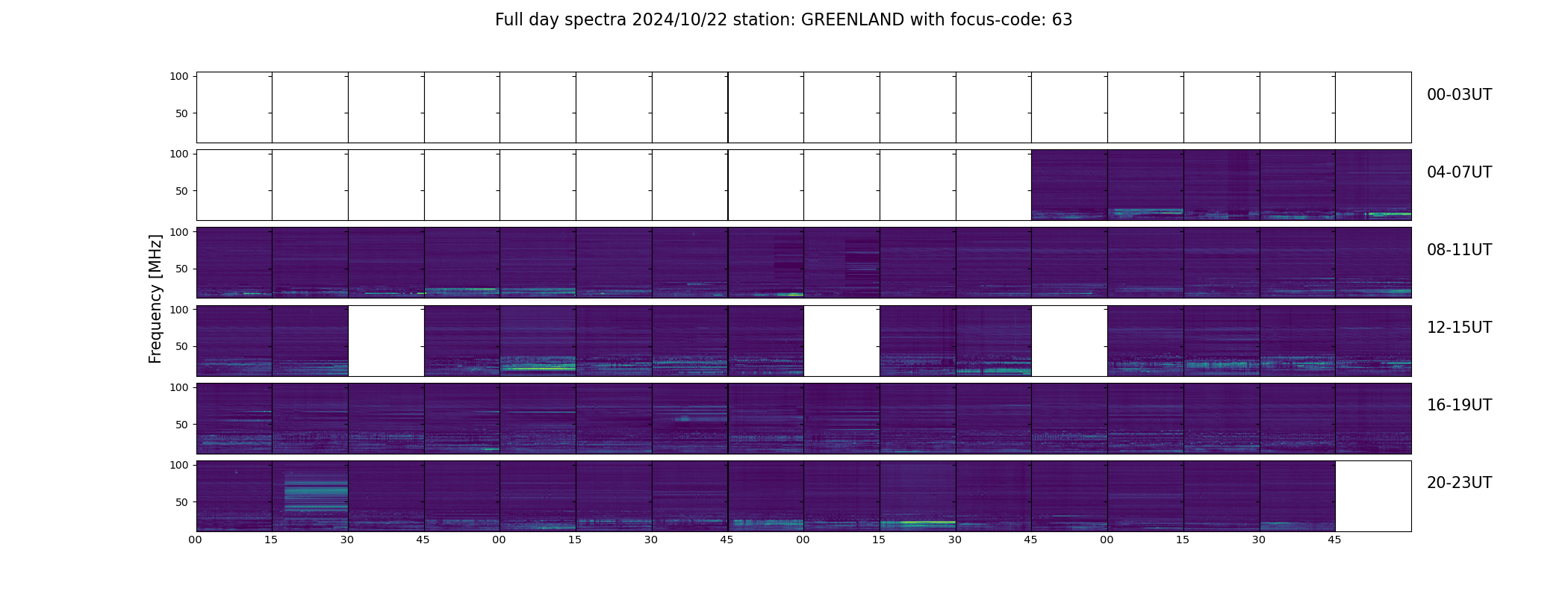 Full day spectra 2024/10/22 station: GREENLAND with focus-code: 63

Frequency [MHz]

100
50
00-03UT

100
50
04-07UT

100
50
08-11UT

100
50
12-15UT

100
50
16-19UT

100
50
20-23UT

00 15 30 45 00 15 30 45 00 15 30 45 00 15 30 45